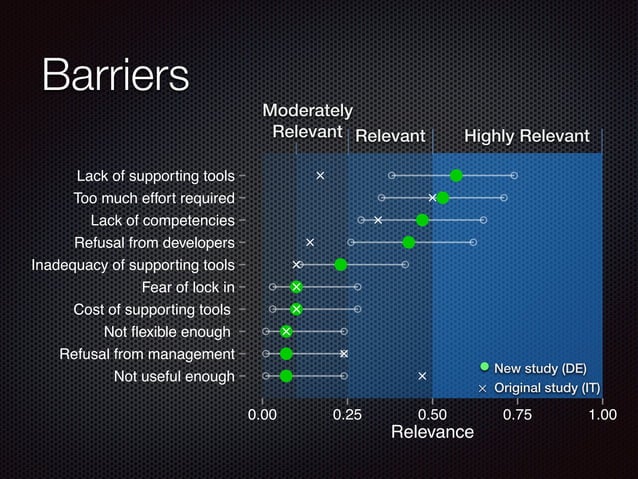 Barriers

Moderately Relevant

Relevant

Highly Relevant

Lack of supporting tools

Too much effort required

Lack of competencies

Refusal from developers

Inadequacy of supporting tools

Fear of lock in

Cost of supporting tools

Not flexible enough

Refusal from management

Not useful enough

New study (DE)

Original study (IT)

0.00

0.25

0.50

0.75

1.00

Relevance